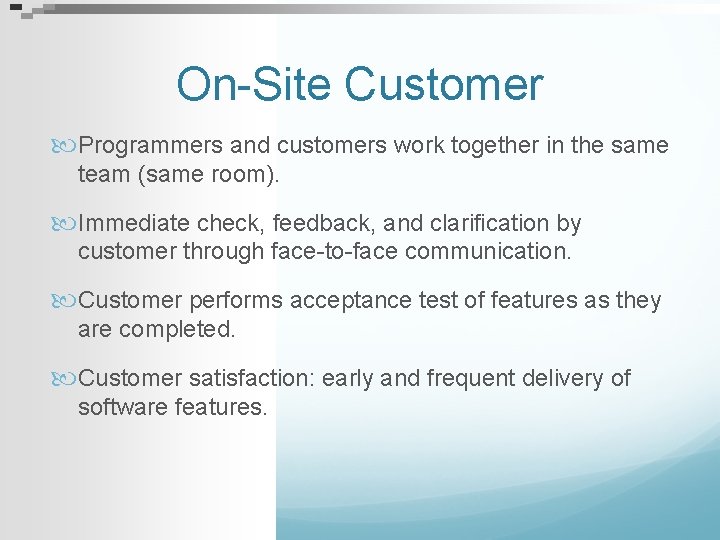 On-Site Customer

Programmers and customers work together in the same team (same room).

Immediate check, feedback, and clarification by customer through face-to-face communication.

Customer performs acceptance test of features as they are completed.

Customer satisfaction: early and frequent delivery of software features.